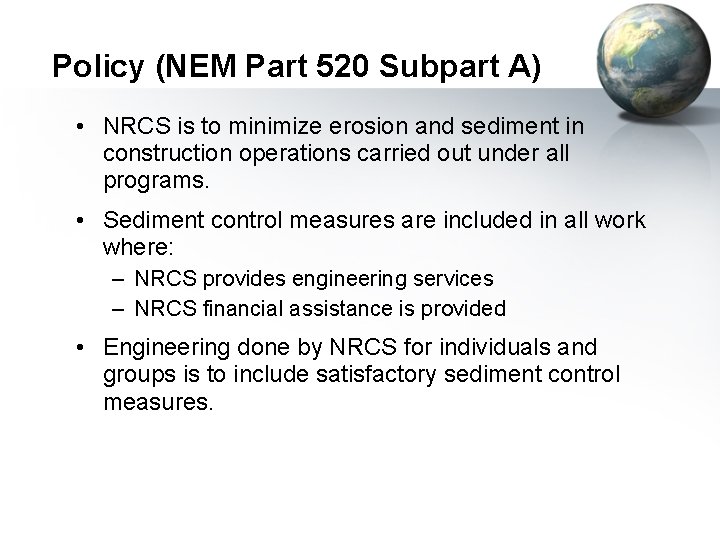 Policy (NEM Part 520 Subpart A)

• NRCS is to minimize erosion and sediment in construction operations carried out under all programs.

• Sediment control measures are included in all work where:
– NRCS provides engineering services
– NRCS financial assistance is provided

• Engineering done by NRCS for individuals and groups is to include satisfactory sediment control measures.